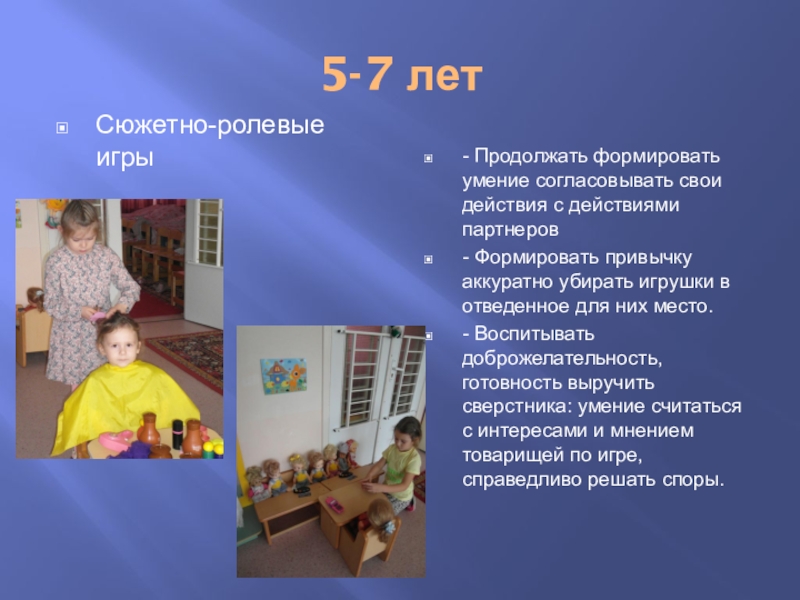 5-7 лет

Сюжетно-ролевые игры

- Продолжать формировать умение согласовывать свои действия с действиями партнеров

- Формировать привычку аккуратно убирать игрушки в отведенное для них место.

- Воспитывать доброжелательность, готовность выручить сверстника: умение считаться с интересами и мнением товарищей по игре, справедливо решать споры.